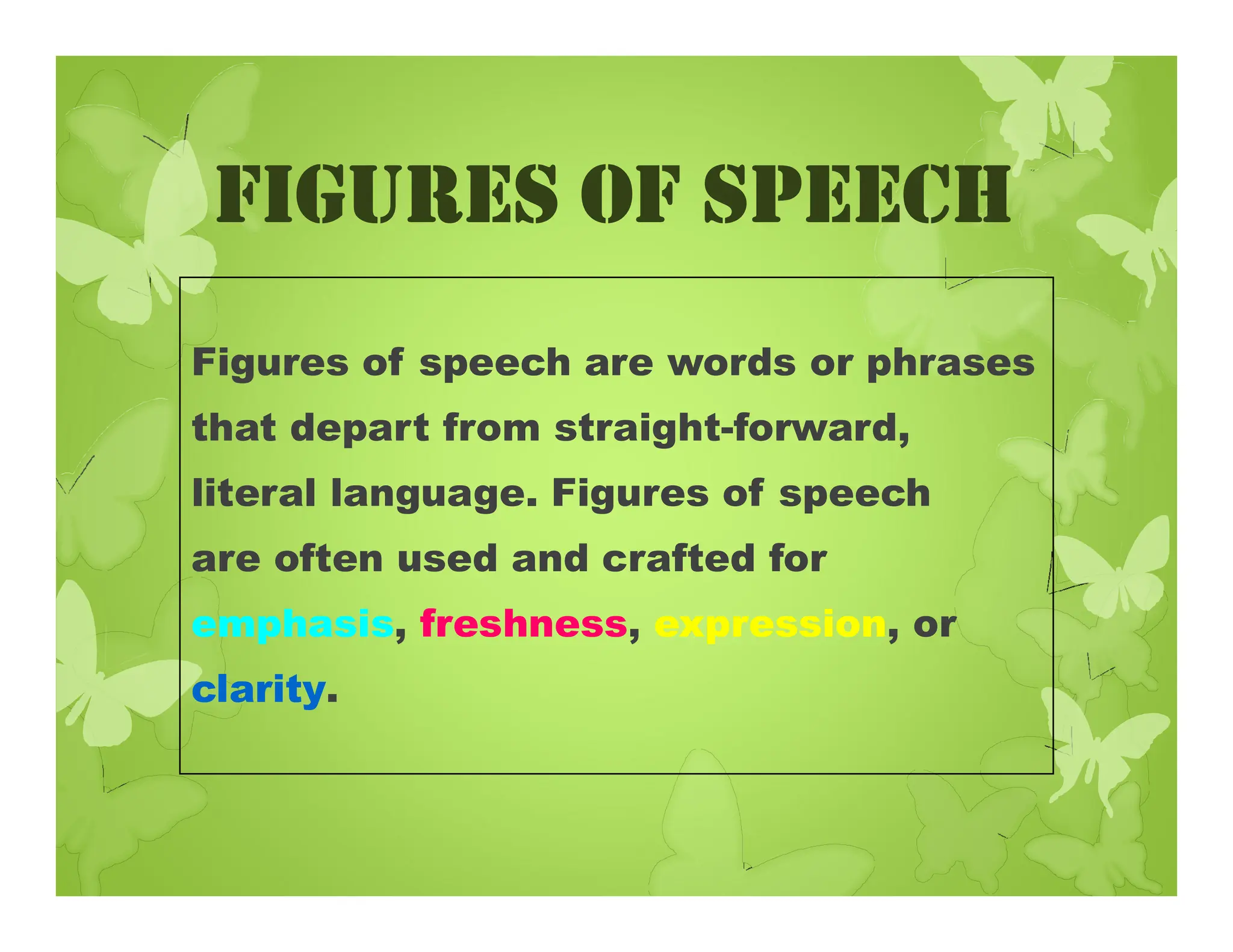 FIGURES OF SPEECH

Figures of speech are words or phrases that depart from straight-forward, literal language. Figures of speech are often used and crafted for emphasis, freshness, expression, or clarity.